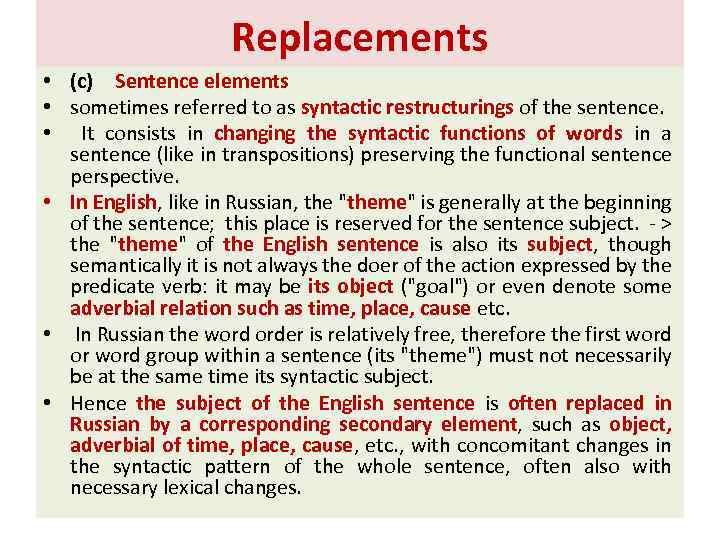 Replacements

• (c) Sentence elements
• sometimes referred to as syntactic restructurings of the sentence.
• It consists in changing the syntactic functions of words in a sentence (like in transpositions) preserving the functional sentence perspective.
• In English, like in Russian, the "theme" is generally at the beginning of the sentence; this place is reserved for the sentence subject. - > the "theme" of the English sentence is also its subject, though semantically it is not always the doer of the action expressed by the predicate verb: it may be its object ("goal") or even denote some adverbial relation such as time, place, cause etc.
• In Russian the word order is relatively free, therefore the first word or word group within a sentence (its "theme") must not necessarily be at the same time its syntactic subject.
• Hence the subject of the English sentence is often replaced in Russian by a corresponding secondary element, such as object, adverbial of time, place, cause, etc., with concomitant changes in the syntactic pattern of the whole sentence, often also with necessary lexical changes.